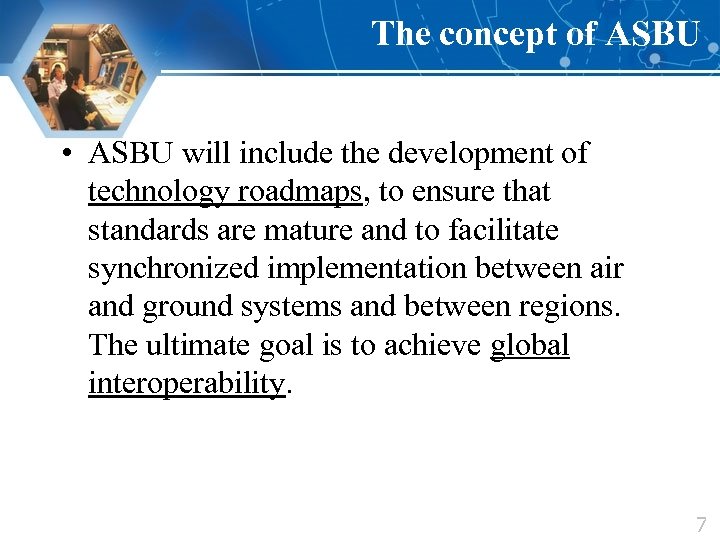 The concept of ASBU

• ASBU will include the development of technology roadmaps, to ensure that standards are mature and to facilitate synchronized implementation between air and ground systems and between regions. The ultimate goal is to achieve global interoperability.

7